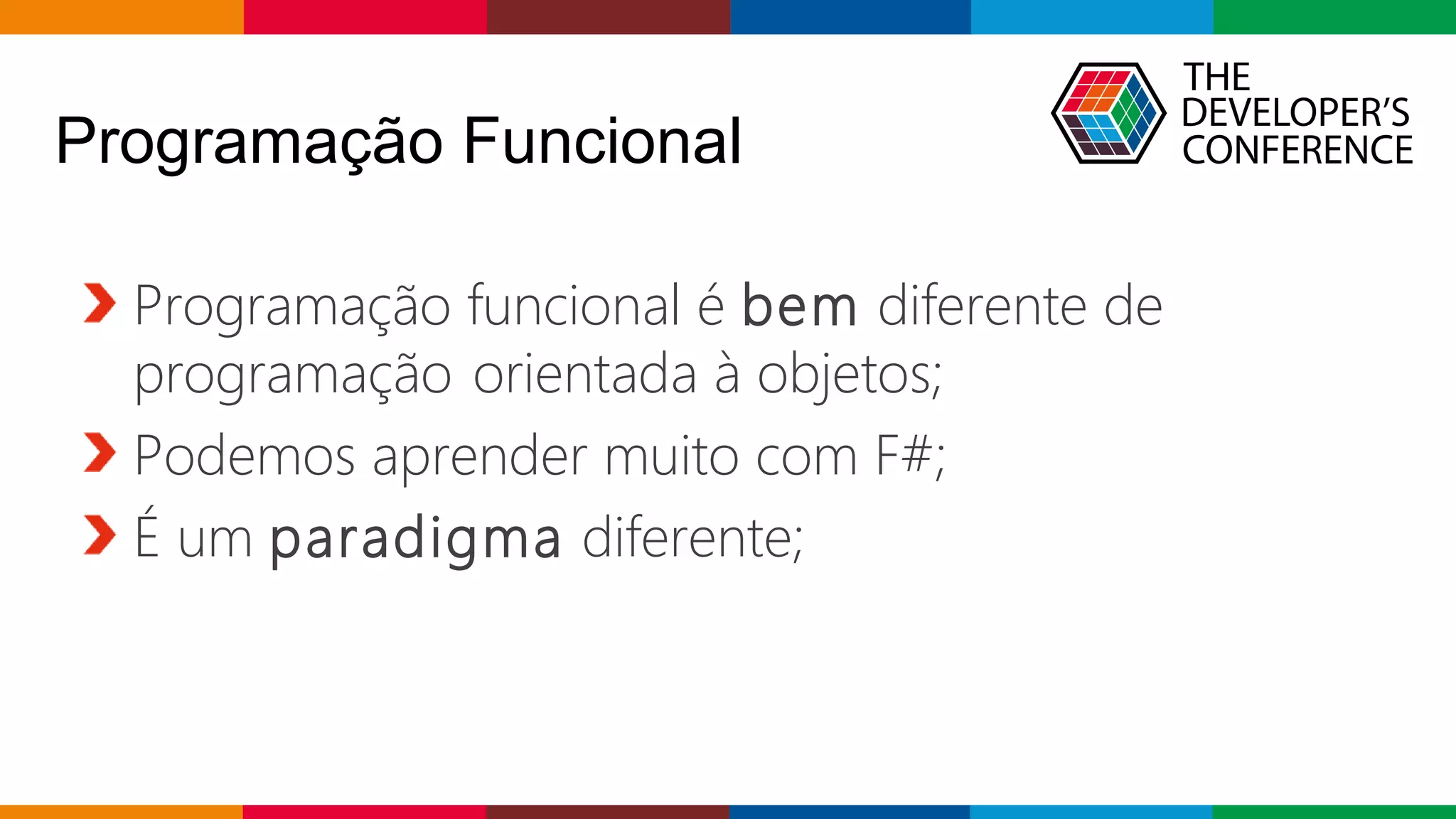 Programação Funcional

THE DEVELOPER'S CONFERENCE

Programação funcional é bem diferente de programação orientada à objetos;

Podemos aprender muito com F#;

É um paradigma diferente;